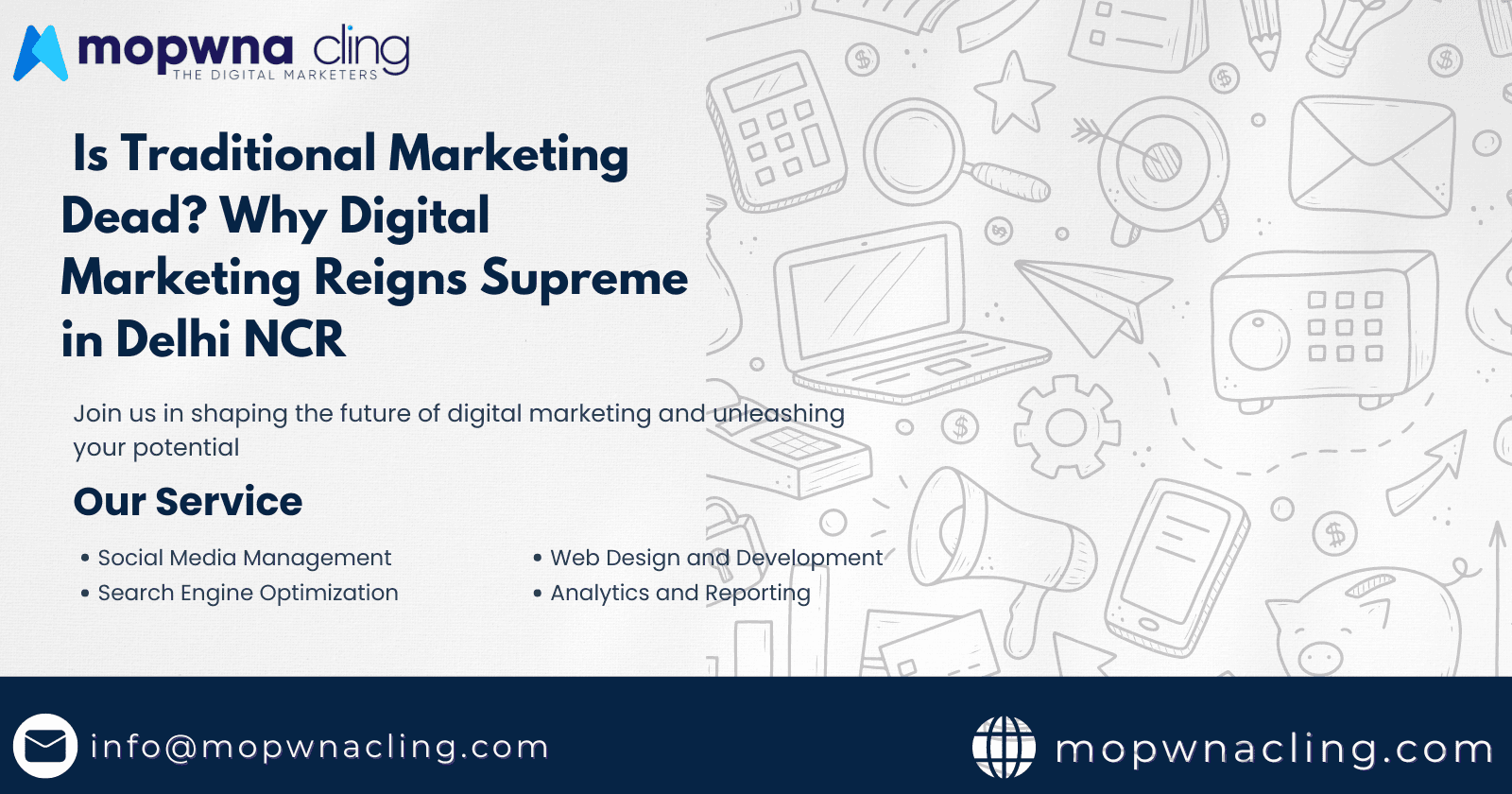 mopwna cling
THE DIGITAL MARKETERS

Is Traditional Marketing Dead? Why Digital Marketing Reigns Supreme in Delhi NCR

Join us in shaping the future of digital marketing and unleashing your potential

Our Service

• Social Media Management
• Search Engine Optimization

• Web Design and Development
• Analytics and Reporting

info@mopwnacling.com

mopwnacling.com